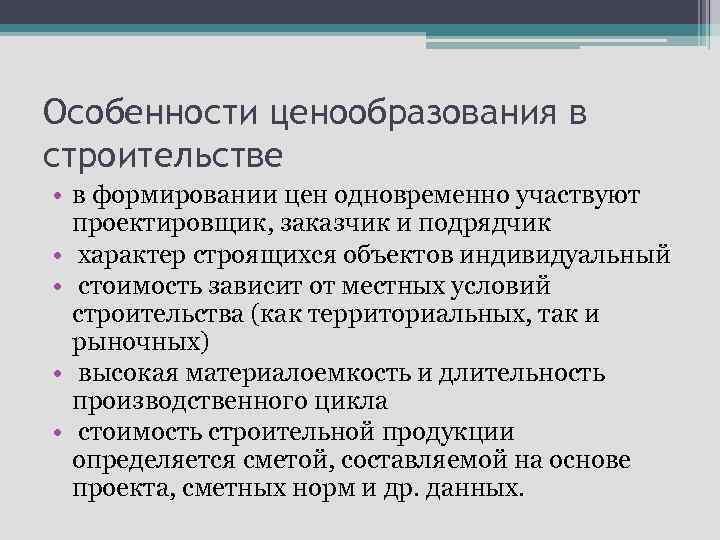 Особенности ценообразования в строительстве

• в формировании цен одновременно участвуют проектировщик, заказчик и подрядчик
• характер строящихся объектов индивидуальный
• стоимость зависит от местных условий строительства (как территориальных, так и рыночных)
• высокая материалоемкость и длительность производственного цикла
• стоимость строительной продукции определяется сметой, составляемой на основе проекта, сметных норм и др. данных.